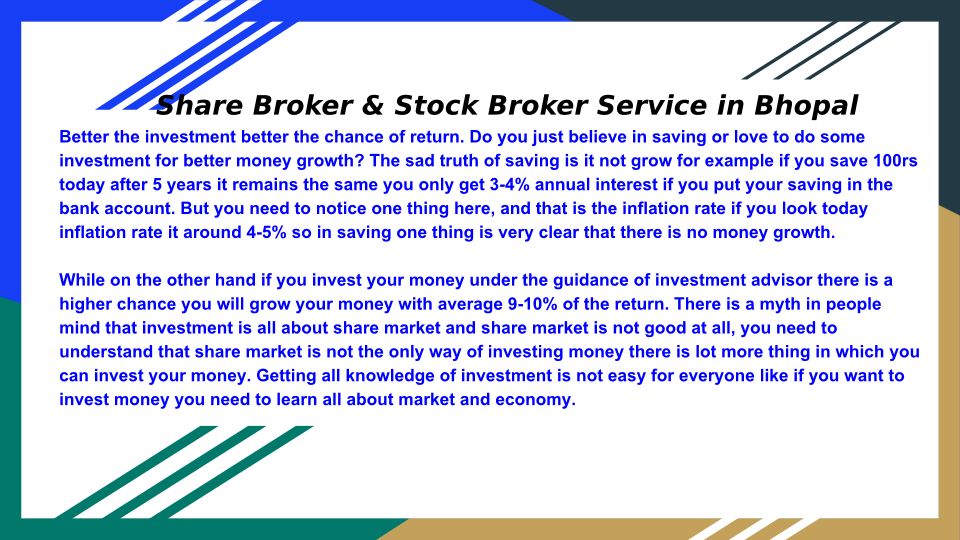 Share Broker & Stock Broker Service in Bhopal

Better the investment better the chance of return. Do you just believe in saving or love to do some investment for better money growth? The sad truth of saving is it not grow for example if you save 100rs today after 5 years it remains the same you only get 3-4% annual interest if you put your saving in the bank account. But you need to notice one thing here, and that is the inflation rate if you look today inflation rate it around 4-5% so in saving one thing is very clear that there is no money growth.

While on the other hand if you invest your money under the guidance of investment advisor there is a higher chance you will grow your money with average 9-10% of the return. There is a myth in people mind that investment is all about share market and share market is not good at all, you need to understand that share market is not the only way of investing money there is lot more thing in which you can invest your money. Getting all knowledge of investment is not easy for everyone like if you want to invest money you need to learn all about market and economy.